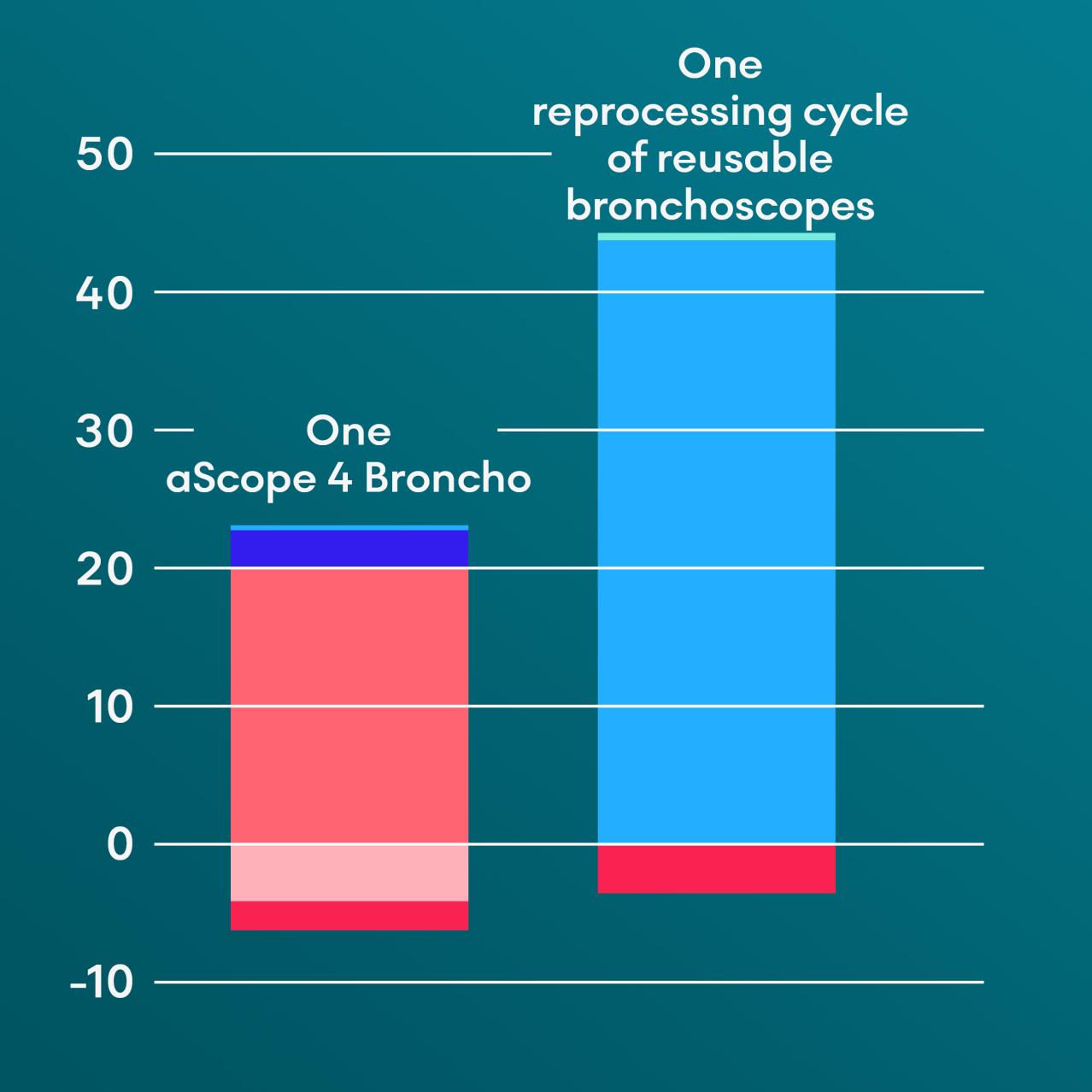 One reprocessing cycle of reusable bronchoscopes

50

40

30

One aScope 4 Broncho

20

10

0

-10